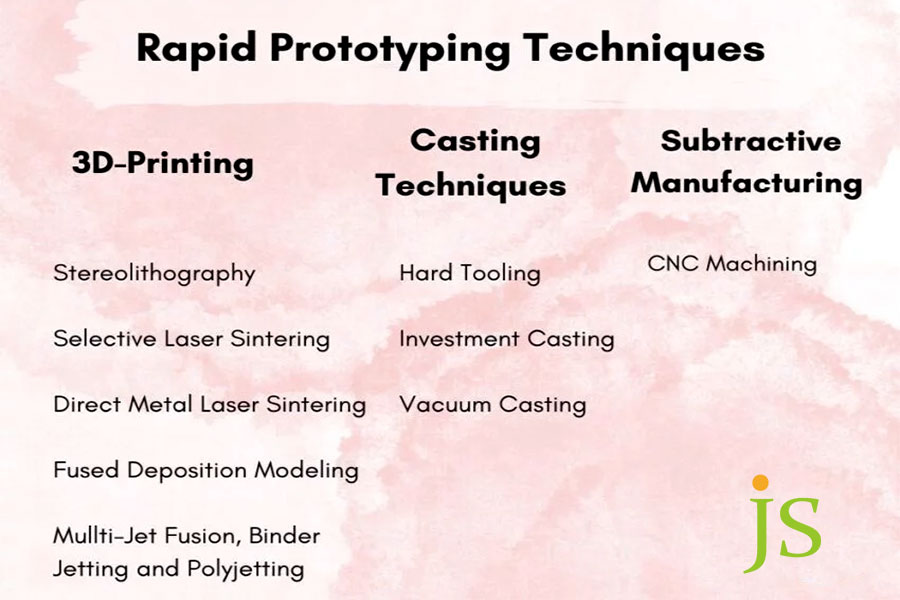 Rapid Prototyping Techniques

3D-Printing

Stereolithography

Selective Laser Sintering

Direct Metal Laser Sintering

Fused Deposition Modeling

Mullti-Jet Fusion, Binder Jetting and Polyjetting

Casting Techniques

Hard Tooling

Investment Casting

Vacuum Casting

Subtractive Manufacturing

CNC Machining

JS